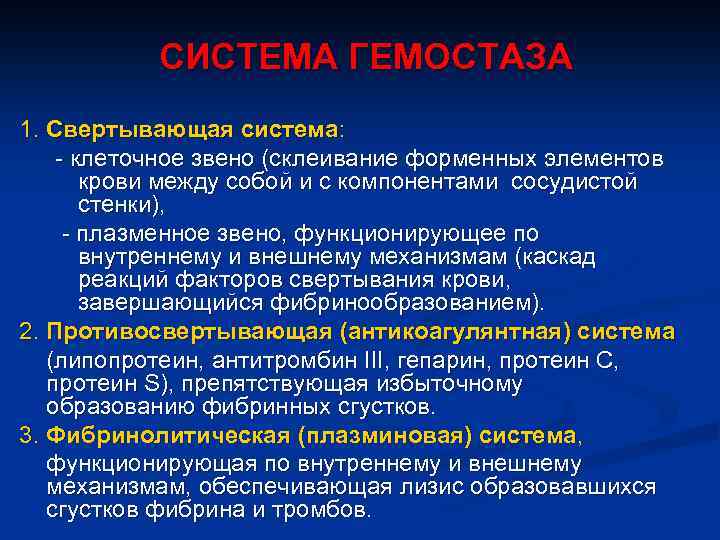 СИСТЕМА ГЕМОСТАЗА

1. Свертывающая система:
- клеточное звено (склеивание форменных элементов крови между собой и с компонентами сосудистой стенки),
- плазменное звено, функционирующее по внутреннему и внешнему механизмам (каскад реакций факторов свертывания крови, завершающийся фибринообразованием).

2. Противосвертывающая (антикоагулянтная) система (липопротеин, антитромбин III, гепарин, протеин С, протеин S), препятствующая избыточному образованию фибринных сгустков.

3. Фибринолитическая (плазминовая) система, функционирующая по внутреннему и внешнему механизмам, обеспечивающая лизис образовавшихся сгустков фибрина и тромбов.